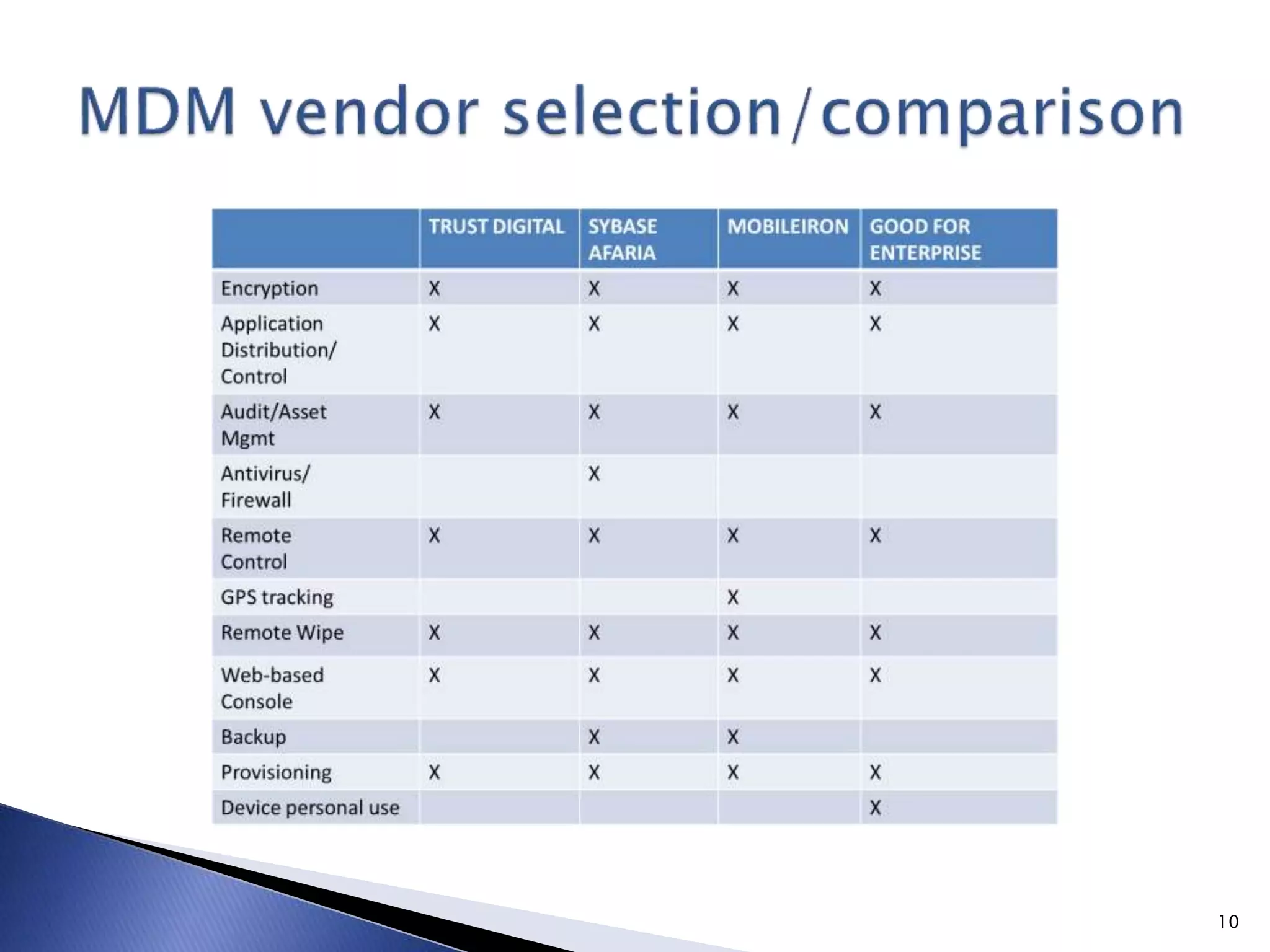 MDM vendor selection/comparison

| | TRUST DIGITAL | SYBASE AFARIA | MOBILEIRON | GOOD FOR ENTERPRISE |
|---|---|---|---|---|
| Encryption | X | X | X | X |
| Application Distribution/ Control | X | X | X | X |
| Audit/Asset Mgmt | X | X | X | X |
| Antivirus/ Firewall | | X | | |
| Remote Control | X | X | X | X |
| GPS tracking | | | X | |
| Remote Wipe | X | X | X | X |
| Web-based Console | X | X | X | X |
| Backup | | X | X | |
| Provisioning | X | X | X | X |
| Device personal use | | | | X |

10